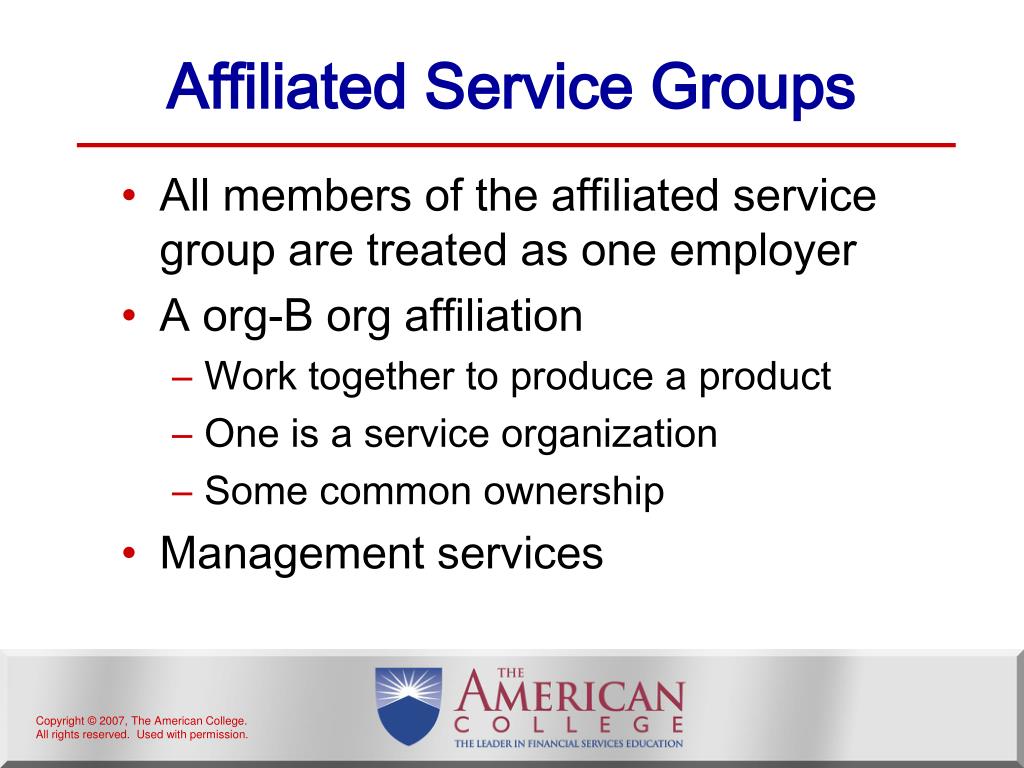 Affiliated Service Groups

• All members of the affiliated service group are treated as one employer
• A org-B org affiliation
– Work together to produce a product
– One is a service organization
– Some common ownership
• Management services

Copyright © 2007, The American College.
All rights reserved. Used with permission.

THE
AMERICAN
COLLEGE
THE LEADER IN FINANCIAL SERVICES EDUCATION